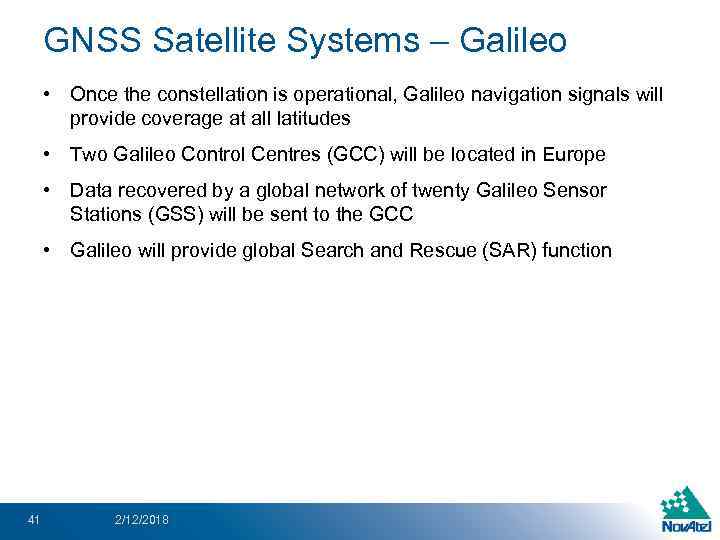 GNSS Satellite Systems – Galileo

• Once the constellation is operational, Galileo navigation signals will provide coverage at all latitudes

• Two Galileo Control Centres (GCC) will be located in Europe

• Data recovered by a global network of twenty Galileo Sensor Stations (GSS) will be sent to the GCC

• Galileo will provide global Search and Rescue (SAR) function

41 2/12/2018

NovAtel